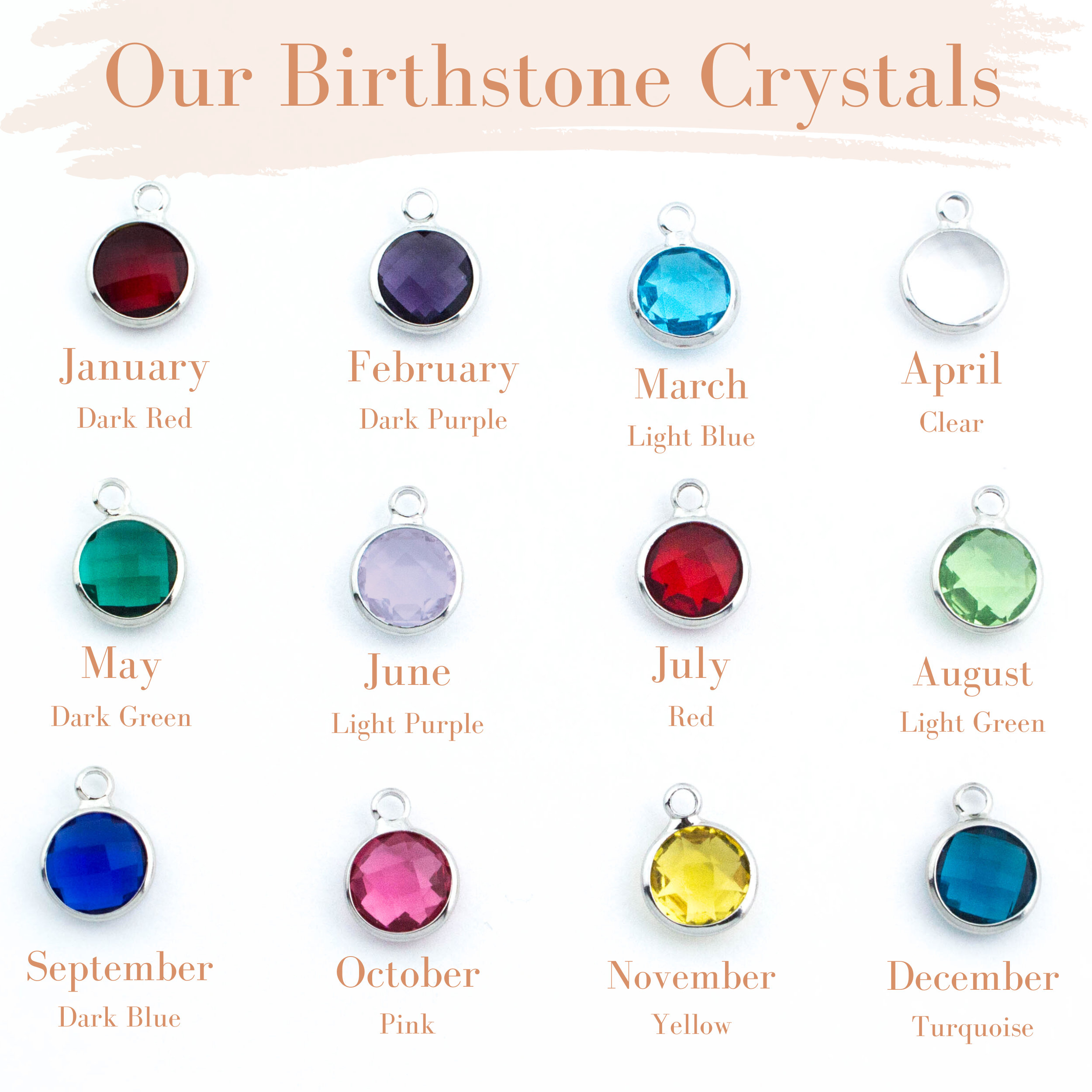 Our Birthstone Crystals

January
Dark Red

February
Dark Purple

March
Light Blue

April
Clear

May
Dark Green

June
Light Purple

July
Red

August
Light Green

September
Dark Blue

October
Pink

November
Yellow

December
Turquoise